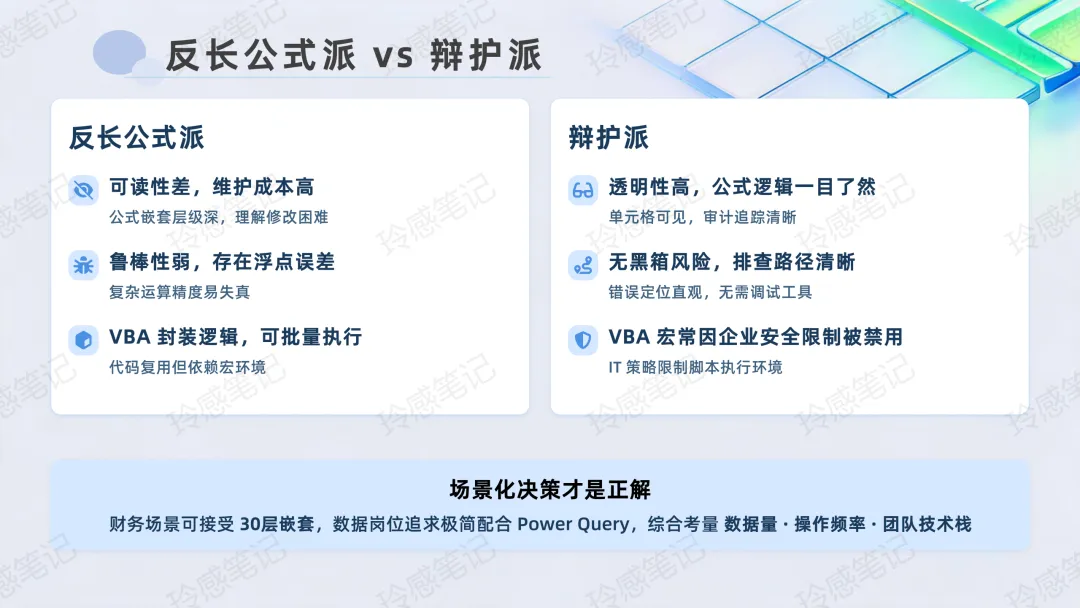 反长公式派 vs 辩护派

反长公式派

可读性差，维护成本高
公式嵌套层级深，理解修改困难

鲁棒性弱，存在浮点误差
复杂运算精度易失真

VBA 封装逻辑，可批量执行
代码复用但依赖宏环境

辩护派

透明性高，公式逻辑一目了然
单元格可见，审计追踪清晰

无黑箱风险，排查路径清晰
错误定位直观，无需调试工具

VBA 宏常因企业安全限制被禁用
IT 策略限制脚本执行环境

场景化决策才是正解
财务场景可接受 30层嵌套，数据岗位追求极简配合 Power Query，综合考量 数据量 · 操作频率 · 团队技术栈

玲感笔记